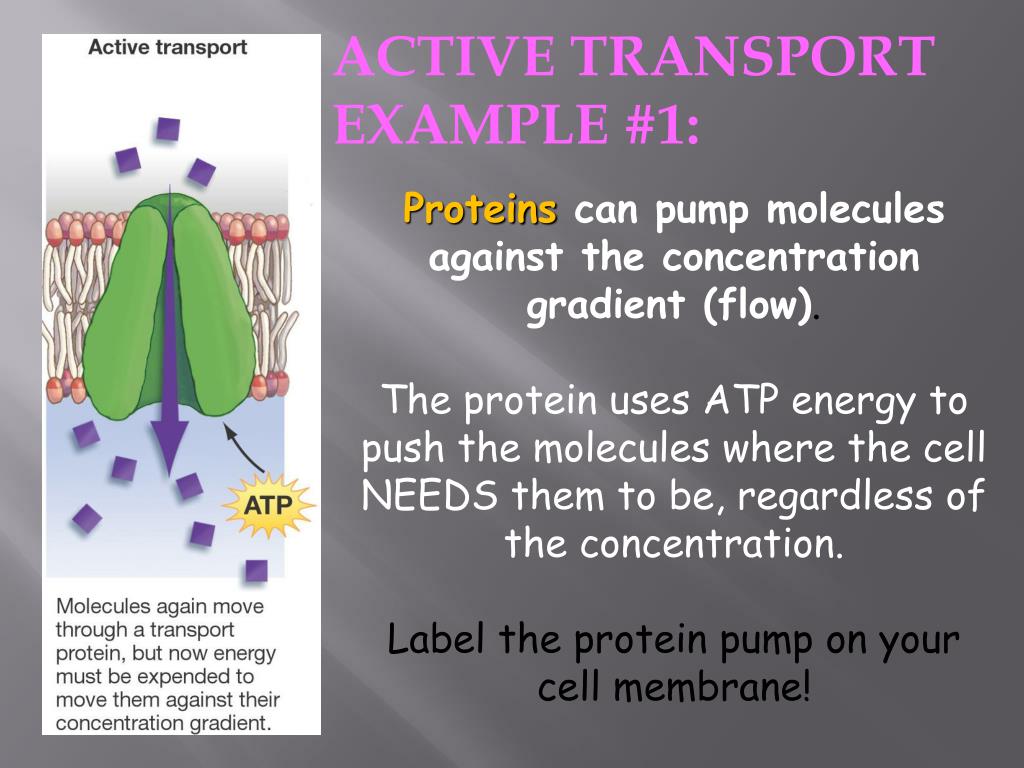 Active transport

ATP

Molecules again move through a transport protein, but now energy must be expended to move them against their concentration gradient.

ACTIVE TRANSPORT EXAMPLE #1:

Proteins can pump molecules against the concentration gradient (flow).

The protein uses ATP energy to push the molecules where the cell NEEDS them to be, regardless of the concentration.

Label the protein pump on your cell membrane!